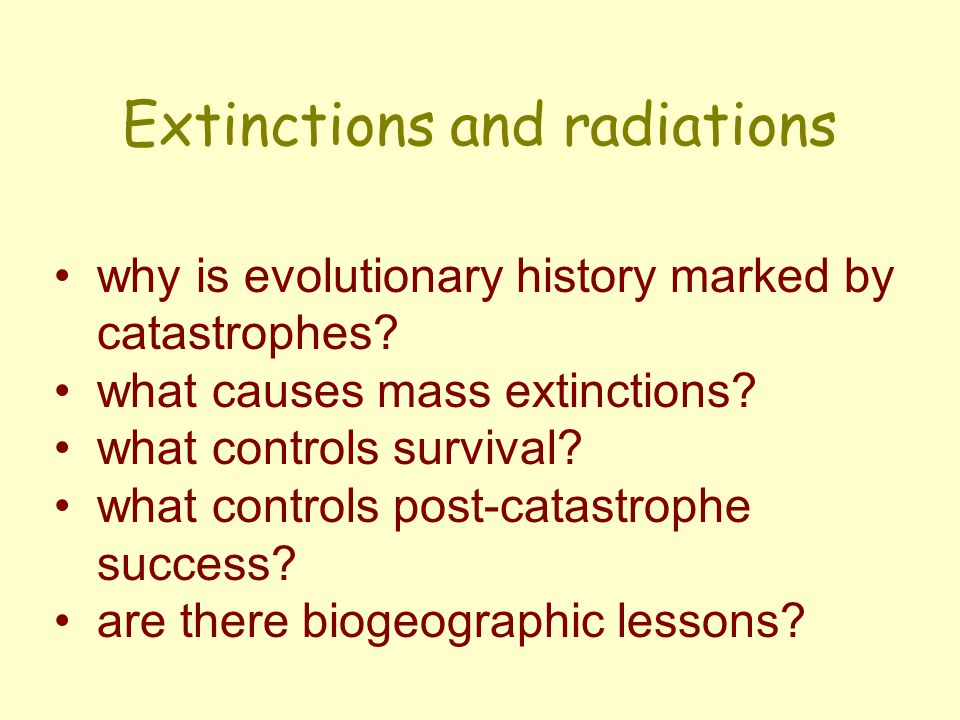 Extinctions and radiations

• why is evolutionary history marked by catastrophes?
• what causes mass extinctions?
• what controls survival?
• what controls post-catastrophe success?
• are there biogeographic lessons?